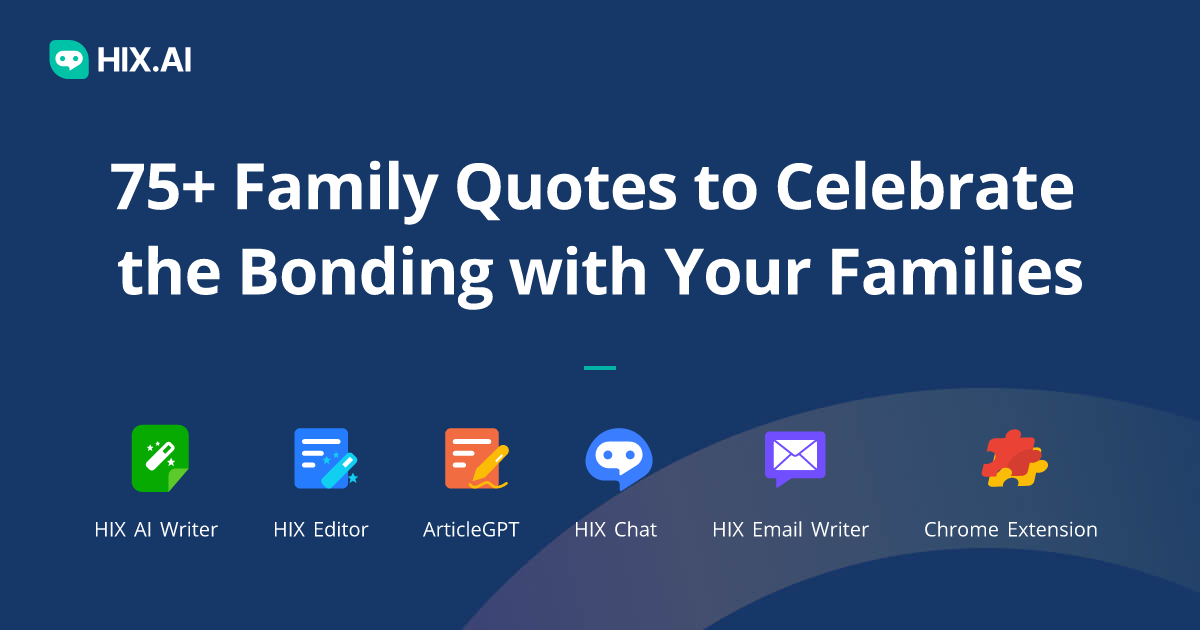 HIX.AI

75+ Family Quotes to Celebrate the Bonding with Your Families

HIX AI Writer
HIX Editor
ArticleGPT
HIX Chat
HIX Email Writer
Chrome Extension